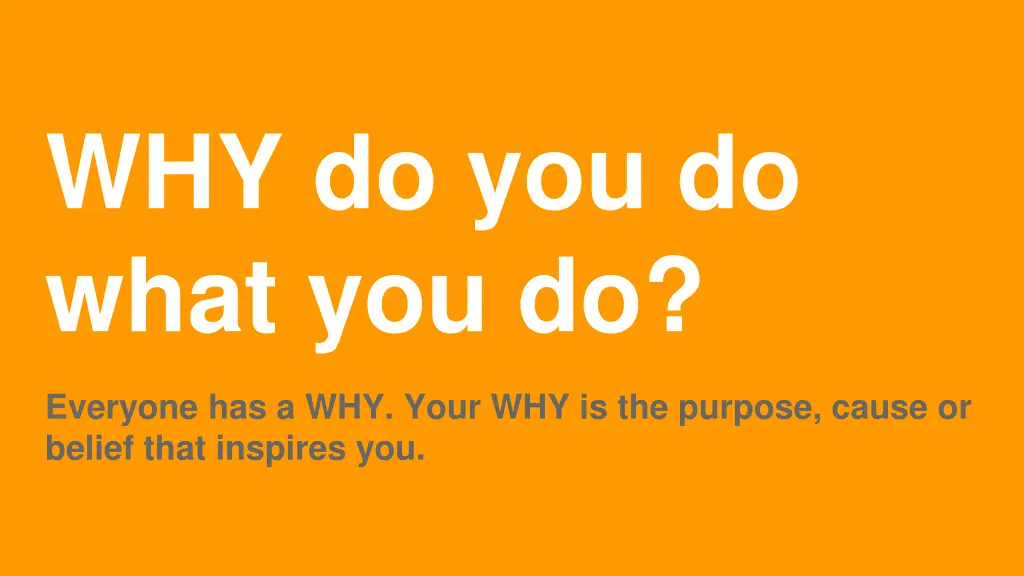 WHY do you do what you do?

Everyone has a WHY. Your WHY is the purpose, cause or belief that inspires you.